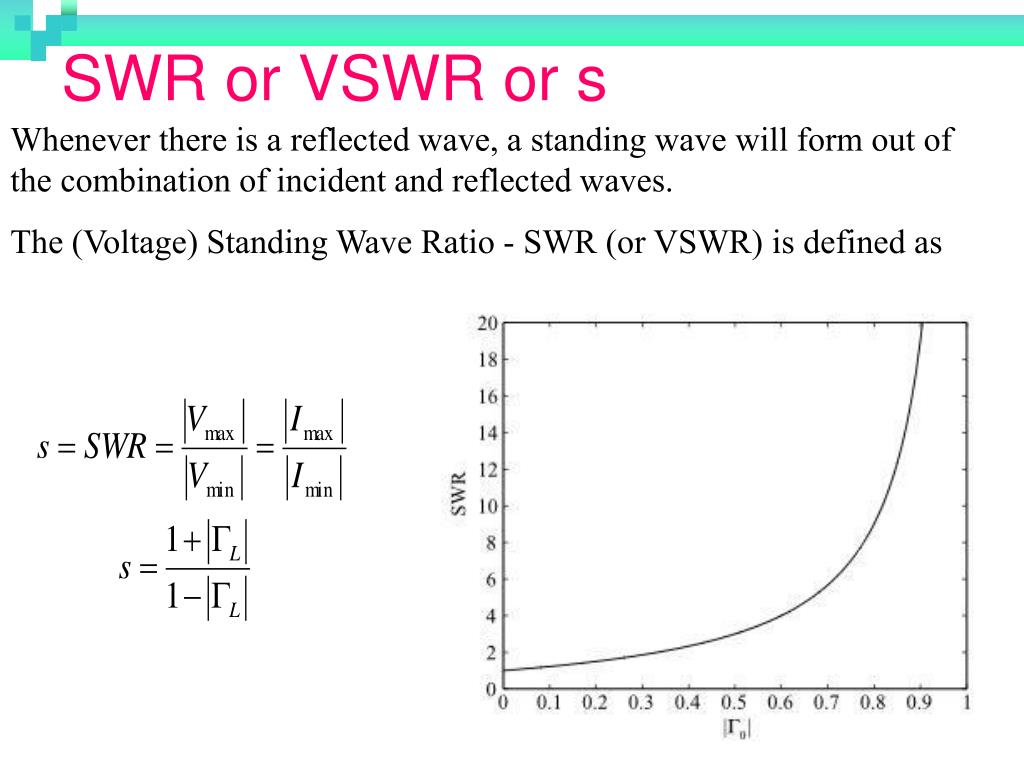 SWR or VSWR or s

Whenever there is a reflected wave, a standing wave will form out of the combination of incident and reflected waves.

The (Voltage) Standing Wave Ratio - SWR (or VSWR) is defined as

$s = SWR = \frac{|V_{\max}|}{|V_{\min}|} = \frac{|I_{\max}|}{|I_{\min}|}$

$s = \frac{1+|\Gamma_L|}{1-|\Gamma_L|}$

20
18
16
14
12
10
8
6
4
2
0
SWR
0 0.1 0.2 0.3 0.4 0.5 0.6 0.7 0.8 0.9 1
$|\Gamma_0|$